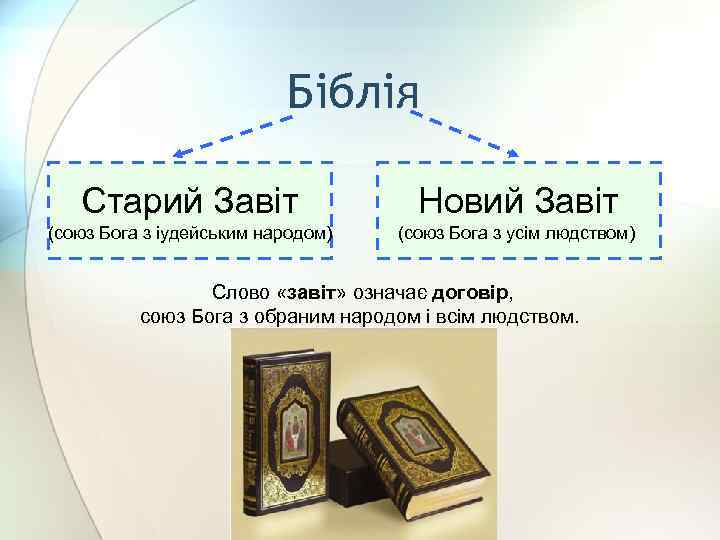 Біблія

Старий Завіт
(союз Бога з іудейським народом)

Новий Завіт
(союз Бога з усім людством)

Слово «завіт» означає договір, союз Бога з обраним народом і всім людством.